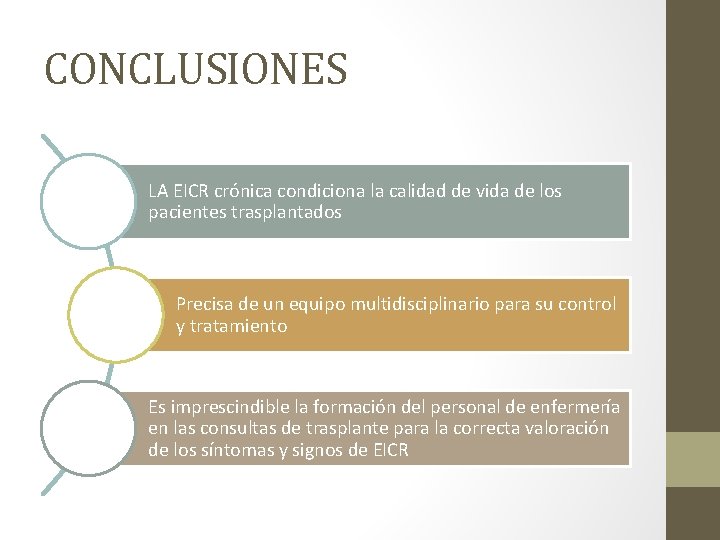 CONCLUSIONES

LA EICR crónica condiciona la calidad de vida de los pacientes trasplantados

Precisa de un equipo multidisciplinario para su control y tratamiento

Es imprescindible la formación del personal de enfermería en las consultas de trasplante para la correcta valoración de los síntomas y signos de EICR